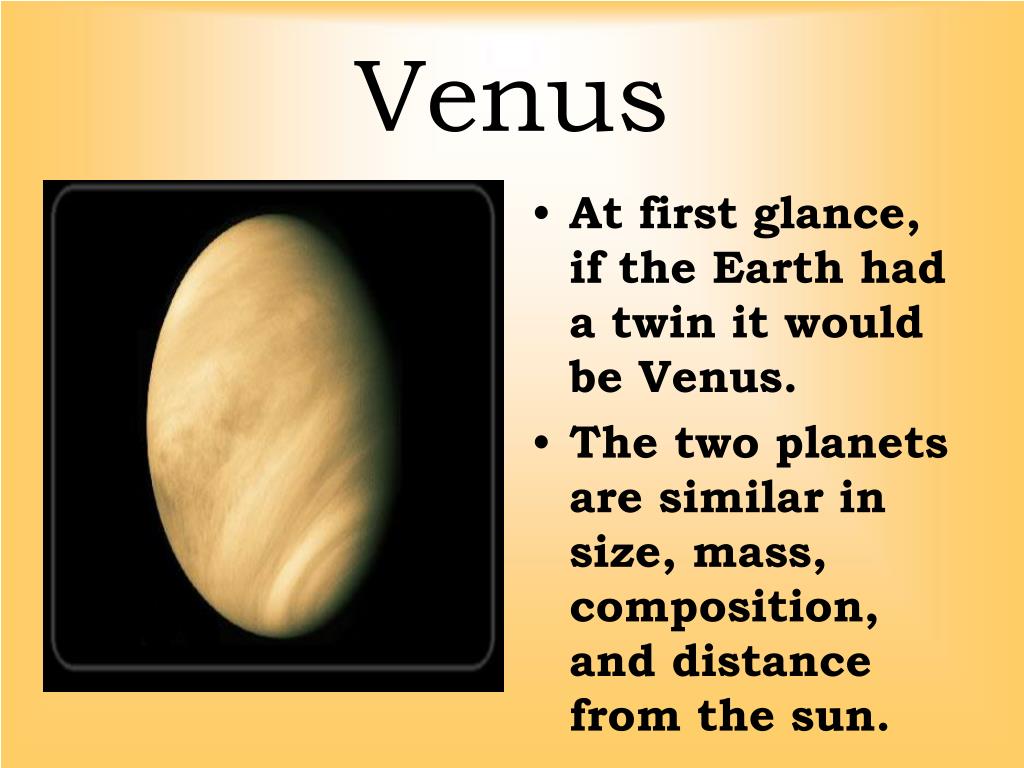 Venus

• At first glance, if the Earth had a twin it would be Venus.
• The two planets are similar in size, mass, composition, and distance from the sun.